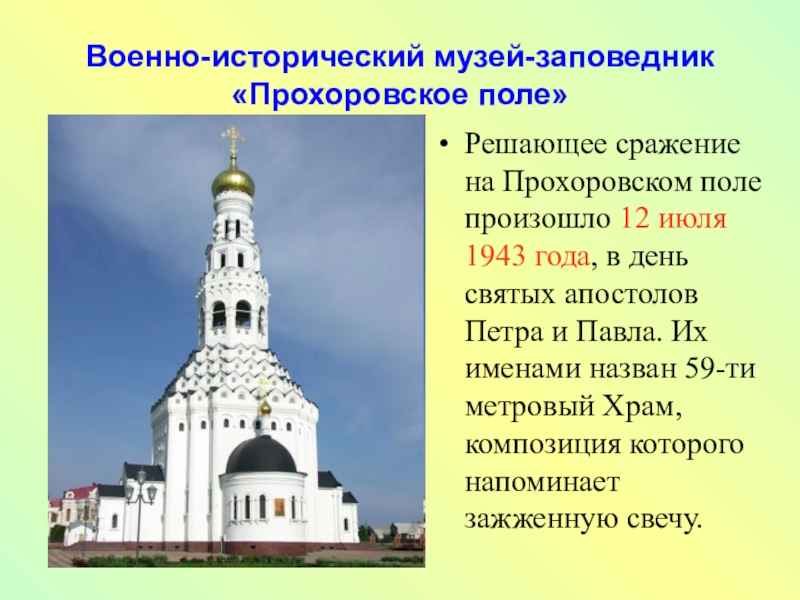 Военно-исторический музей-заповедник «Прохоровское поле»

• Решающее сражение на Прохоровском поле произошло 12 июля 1943 года, в день святых апостолов Петра и Павла. Их именами назван 59-ти метровый Храм, композиция которого напоминает зажженную свечу.